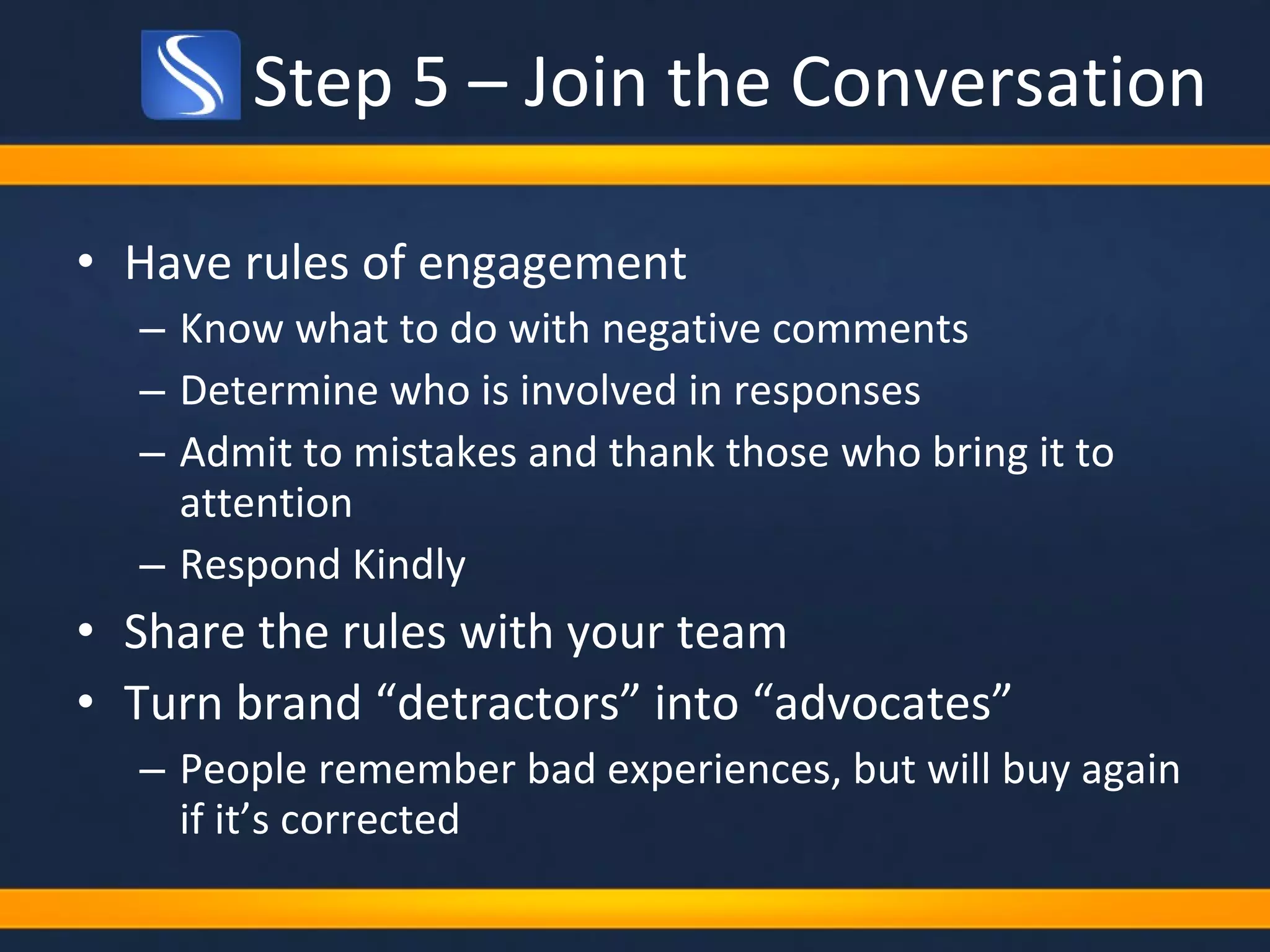 Step 5 – Join the Conversation

• Have rules of engagement
  – Know what to do with negative comments
  – Determine who is involved in responses
  – Admit to mistakes and thank those who bring it to attention
  – Respond Kindly
• Share the rules with your team
• Turn brand “detractors” into “advocates”
  – People remember bad experiences, but will buy again if it’s corrected